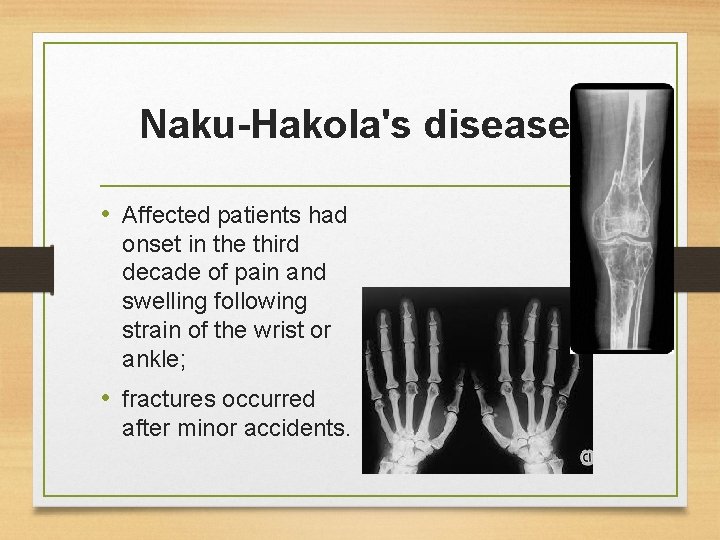 Naku-Hakola's disease

• Affected patients had onset in the third decade of pain and swelling following strain of the wrist or ankle;

• fractures occurred after minor accidents.

CI